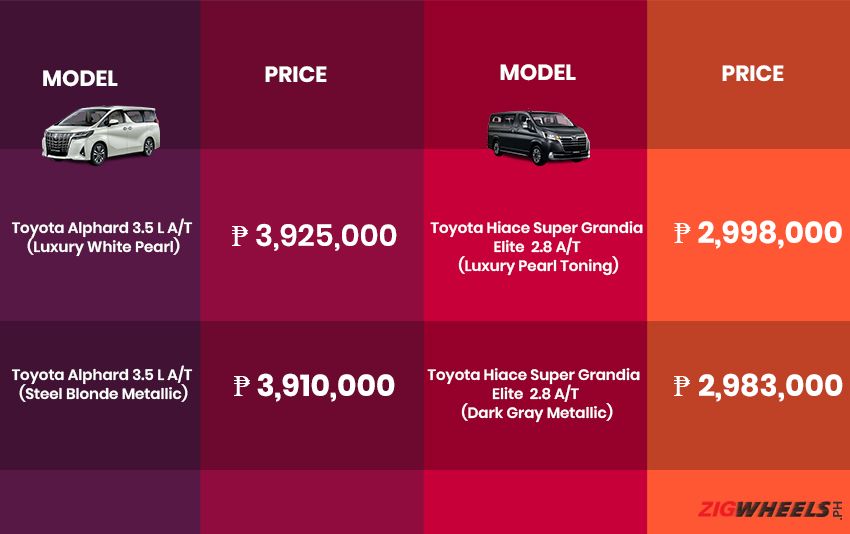 | MODEL | PRICE | MODEL | PRICE |
|---|---|---|---|
| Toyota Alphard 3.5 L A/T (Luxury White Pearl) | ₱ 3,925,000 | Toyota Hiace Super Grandia Elite 2.8 A/T (Luxury Pearl Toning) | ₱ 2,998,000 |
| Toyota Alphard 3.5 L A/T (Steel Blonde Metallic) | ₱ 3,910,000 | Toyota Hiace Super Grandia Elite 2.8 A/T (Dark Gray Metallic) | ₱ 2,983,000 |

ZIGWHEELS.PH